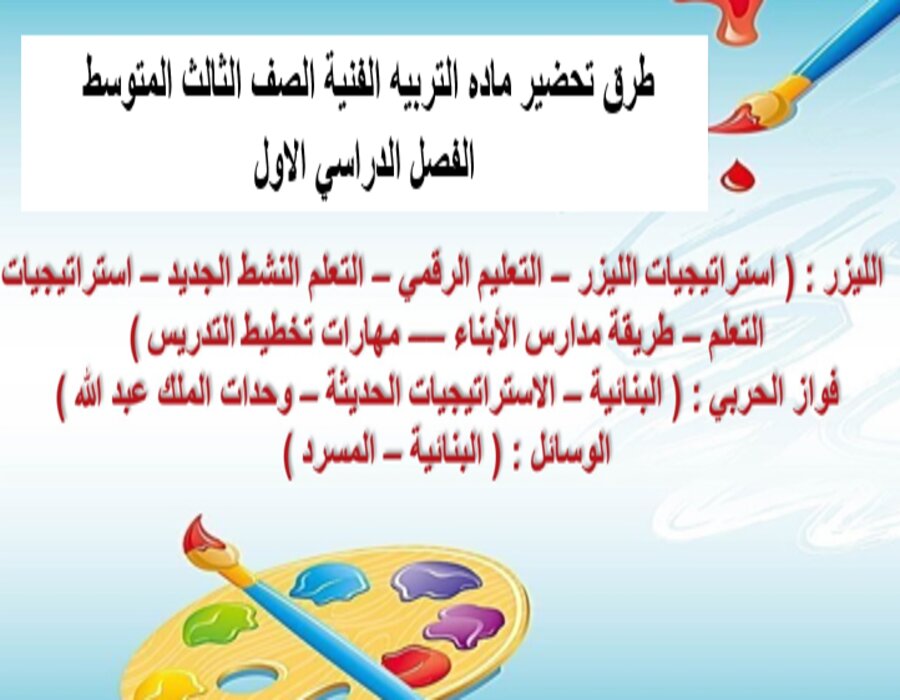 طرق تحضير ماده التربيه الفنية الصف الثالث المتوسط
الفصل الدراسي الاول

الليزر : ( استراتيجيات الليزر – التعليم الرقمي – التعلم النشط الجديد – استراتيجيات التعلم – طريقة مدارس الأبناء — مهارات تخطيط التدريس )
فواز الحربي : ( البنائية – الاستراتيجيات الحديثة – وحدات الملك عبد الله )
الوسائل : ( البنائية – المسرد )